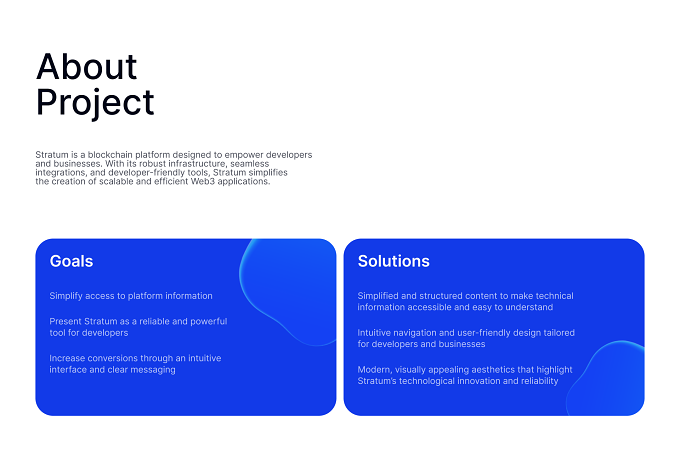 About
Project

Stratum is a blockchain platform designed to empower developers and businesses. With its robust infrastructure, seamless integrations, and developer-friendly tools, Stratum simplifies the creation of scalable and efficient Web3 applications.

Goals

Simplify access to platform information

Present Stratum as a reliable and powerful tool for developers

Increase conversions through an intuitive interface and clear messaging

Solutions

Simplified and structured content to make technical information accessible and easy to understand

Intuitive navigation and user-friendly design tailored for developers and businesses

Modern, visually appealing aesthetics that highlight Stratum's technological innovation and reliability